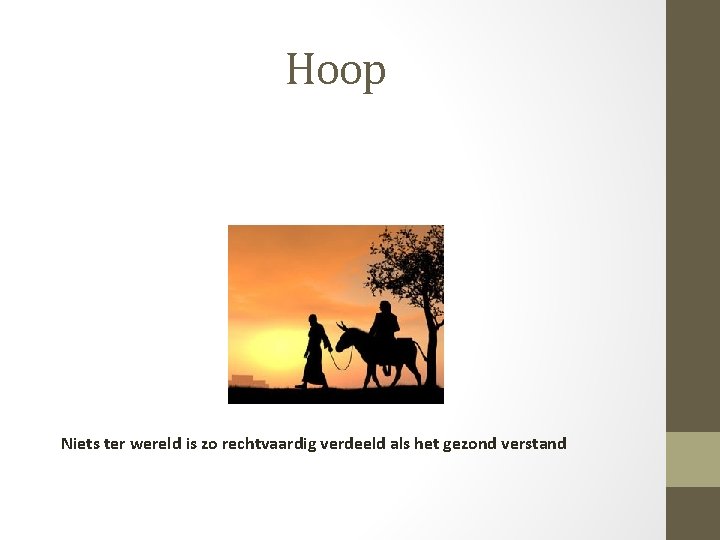 Hoop

Niets ter wereld is zo rechtvaardig verdeeld als het gezond verstand